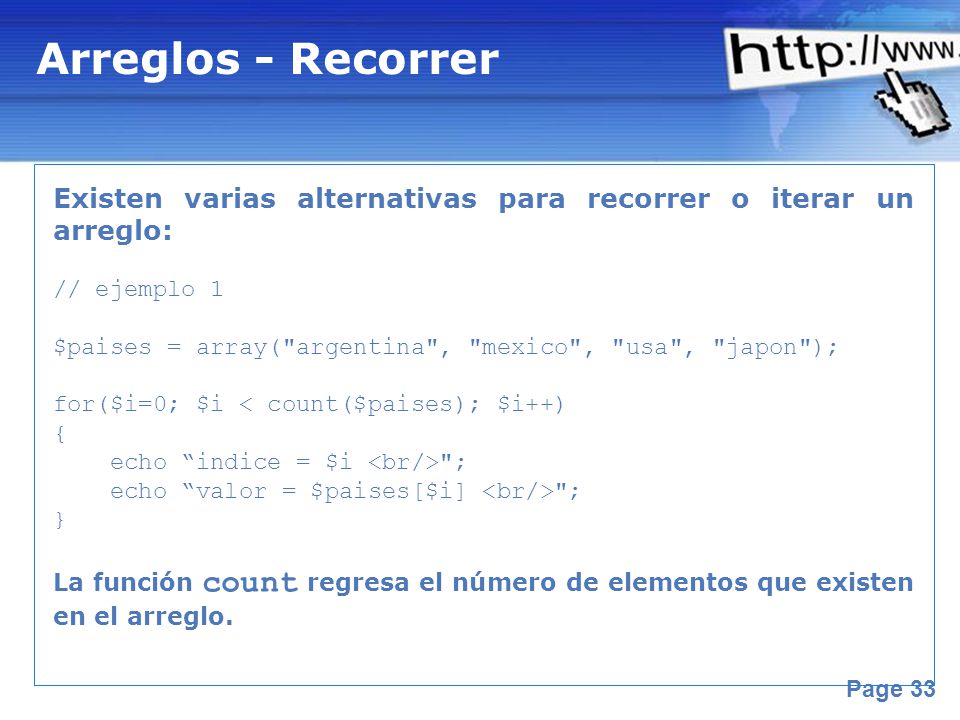 Arreglos - Recorrer

http://www.

Existen varias alternativas para recorrer o iterar un arreglo:

// ejemplo 1

$paises = array("argentina", "mexico", "usa", "japon");

for($i=0; $i < count($paises); $i++)
{
    echo “indice = $i <br/>";
    echo “valor = $paises[$i] <br/>";
}

La función count regresa el número de elementos que existen en el arreglo.

Page 33